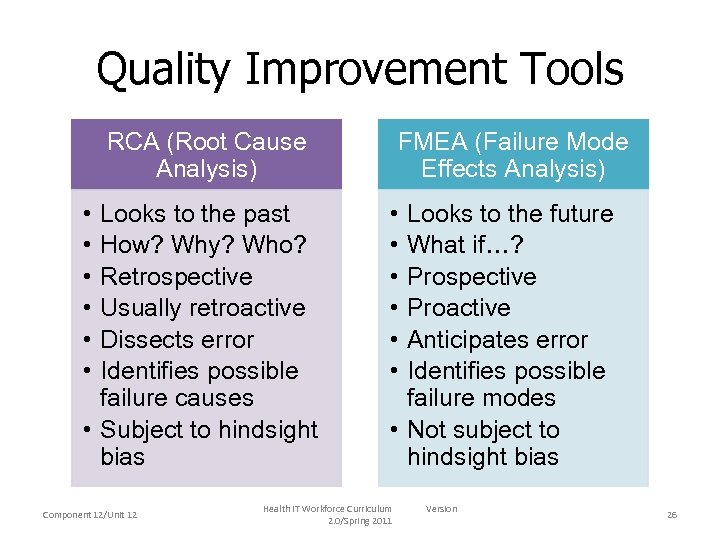 Quality Improvement Tools

RCA (Root Cause Analysis)

• Looks to the past
• How? Why? Who?
• Retrospective
• Usually retroactive
• Dissects error
• Identifies possible failure causes
• Subject to hindsight bias

FMEA (Failure Mode Effects Analysis)

• Looks to the future
• What if…?
• Prospective
• Proactive
• Anticipates error
• Identifies possible failure modes
• Not subject to hindsight bias

Component 12/Unit 12

Health IT Workforce Curriculum Version 2.0/Spring 2011

26